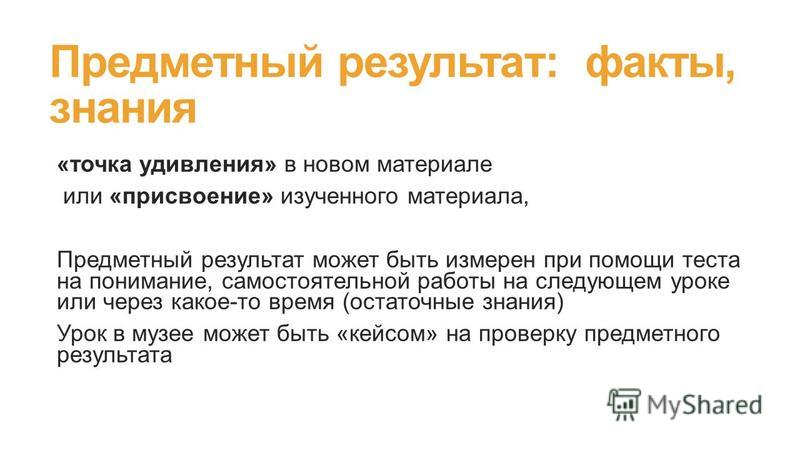 Предметный результат: факты, знания

«точка удивления» в новом материале
или «присвоение» изученного материала,

Предметный результат может быть измерен при помощи теста на понимание, самостоятельной работы на следующем уроке или через какое-то время (остаточные знания)

Урок в музее может быть «кейсом» на проверку предметного результата

MyShared